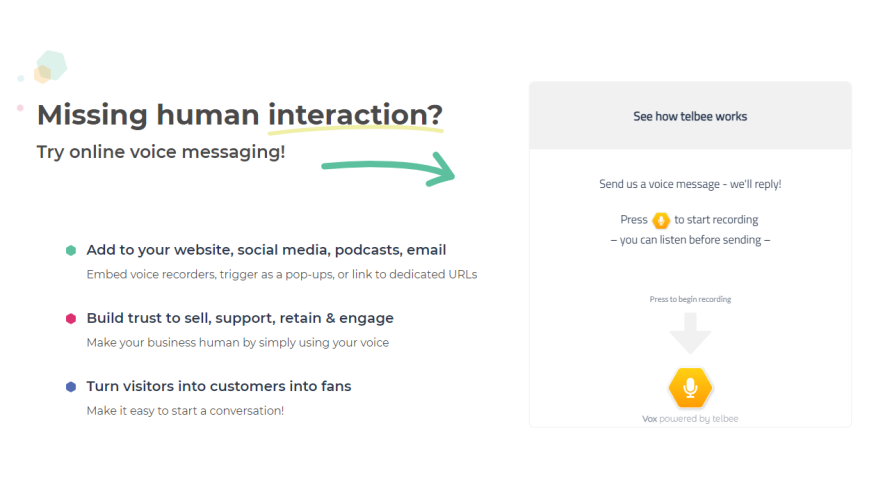 Missing human interaction?
Try online voice messaging!

Add to your website, social media, podcasts, email
Embed voice recorders, trigger as a pop-ups, or link to dedicated URLs

Build trust to sell, support, retain & engage
Make your business human by simply using your voice

Turn visitors into customers into fans
Make it easy to start a conversation!

See how telbee works

Send us a voice message - we'll reply!

Press to start recording
– you can listen before sending –

Press to begin recording

Vox powered by telbee